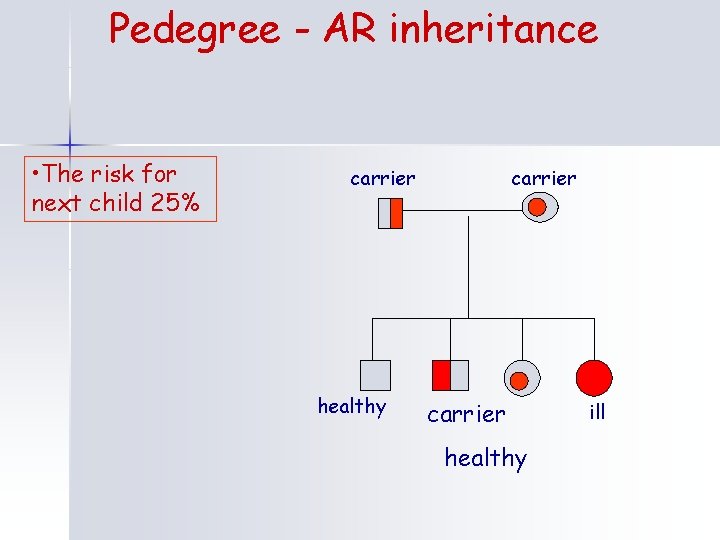 Pedegree - AR inheritance

•The risk for next child 25%

carrier

carrier

healthy

carrier

ill

healthy